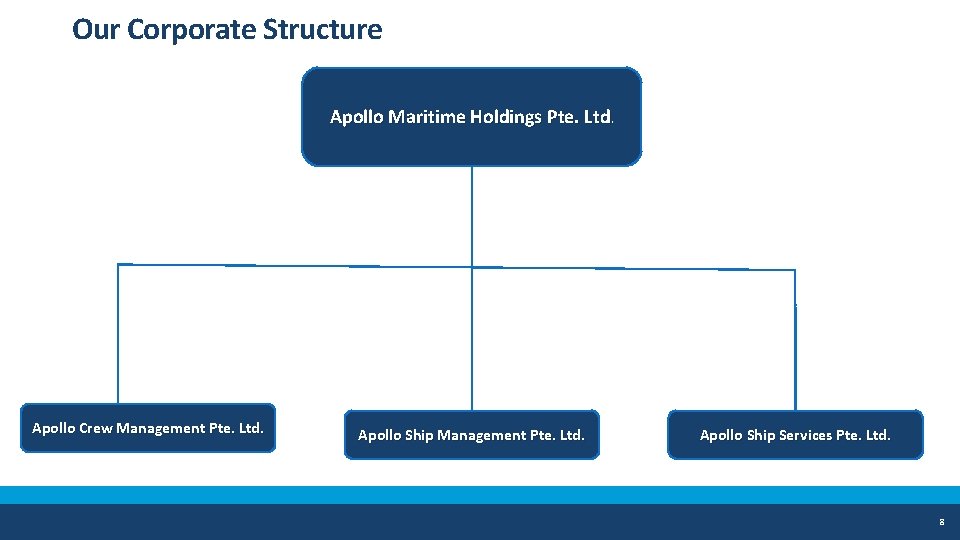 Our Corporate Structure

Apollo Maritime Holdings Pte. Ltd.

Apollo Crew Management Pte. Ltd.

Apollo Ship Management Pte. Ltd.

Apollo Ship Services Pte. Ltd.

8